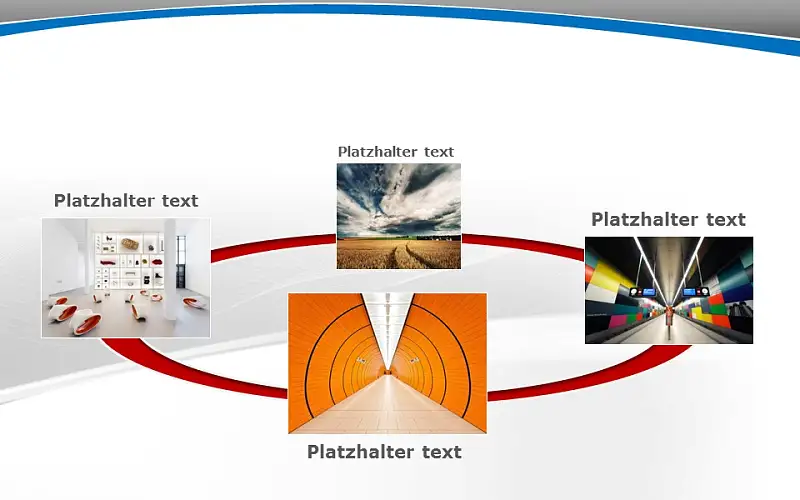 Platzhalter text

Platzhalter text

Platzhalter text

Platzhalter text